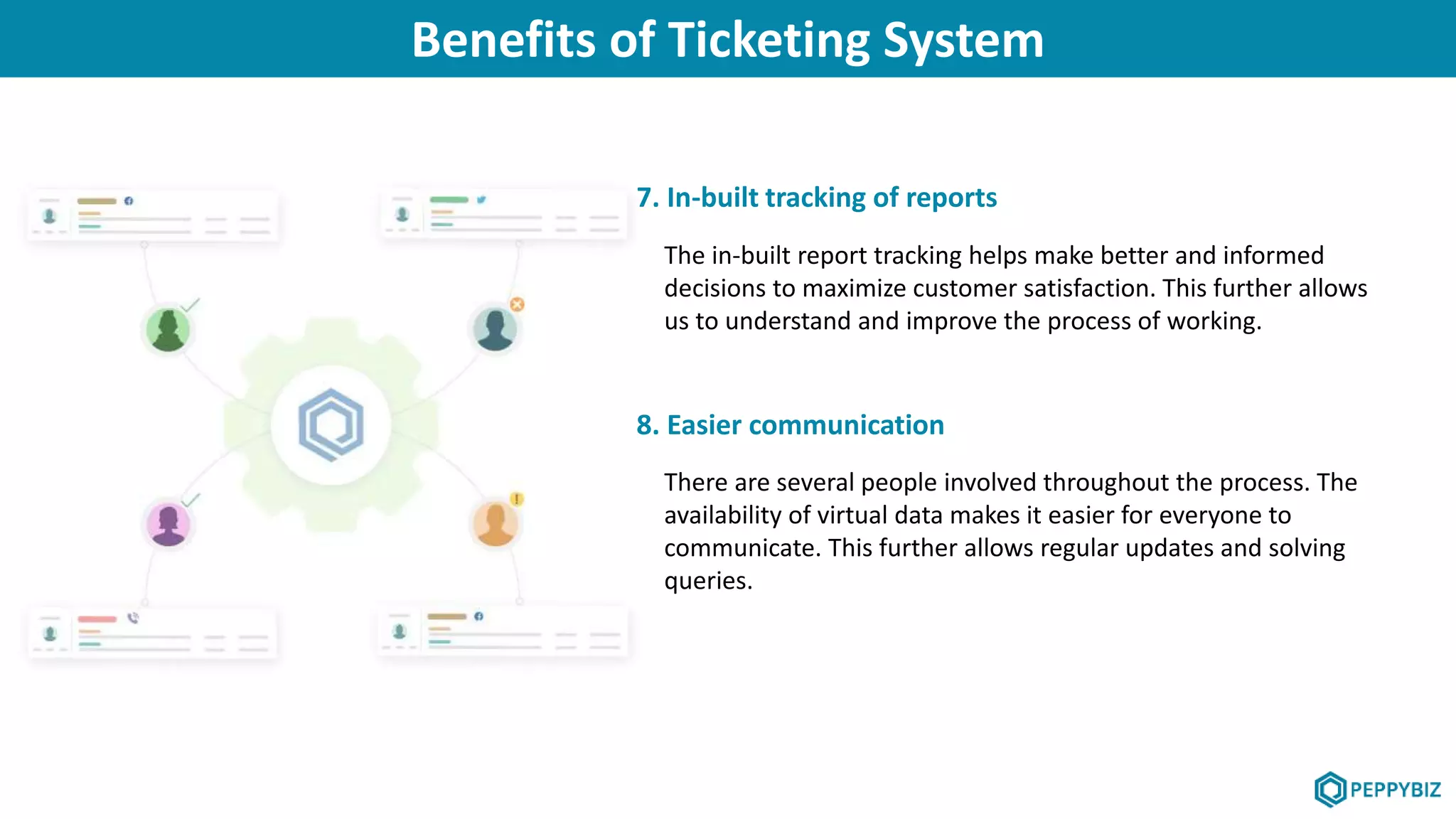 Benefits of Ticketing System

7. In-built tracking of reports

The in-built report tracking helps make better and informed decisions to maximize customer satisfaction. This further allows us to understand and improve the process of working.

8. Easier communication

There are several people involved throughout the process. The availability of virtual data makes it easier for everyone to communicate. This further allows regular updates and solving queries.

PEPPYBIZ